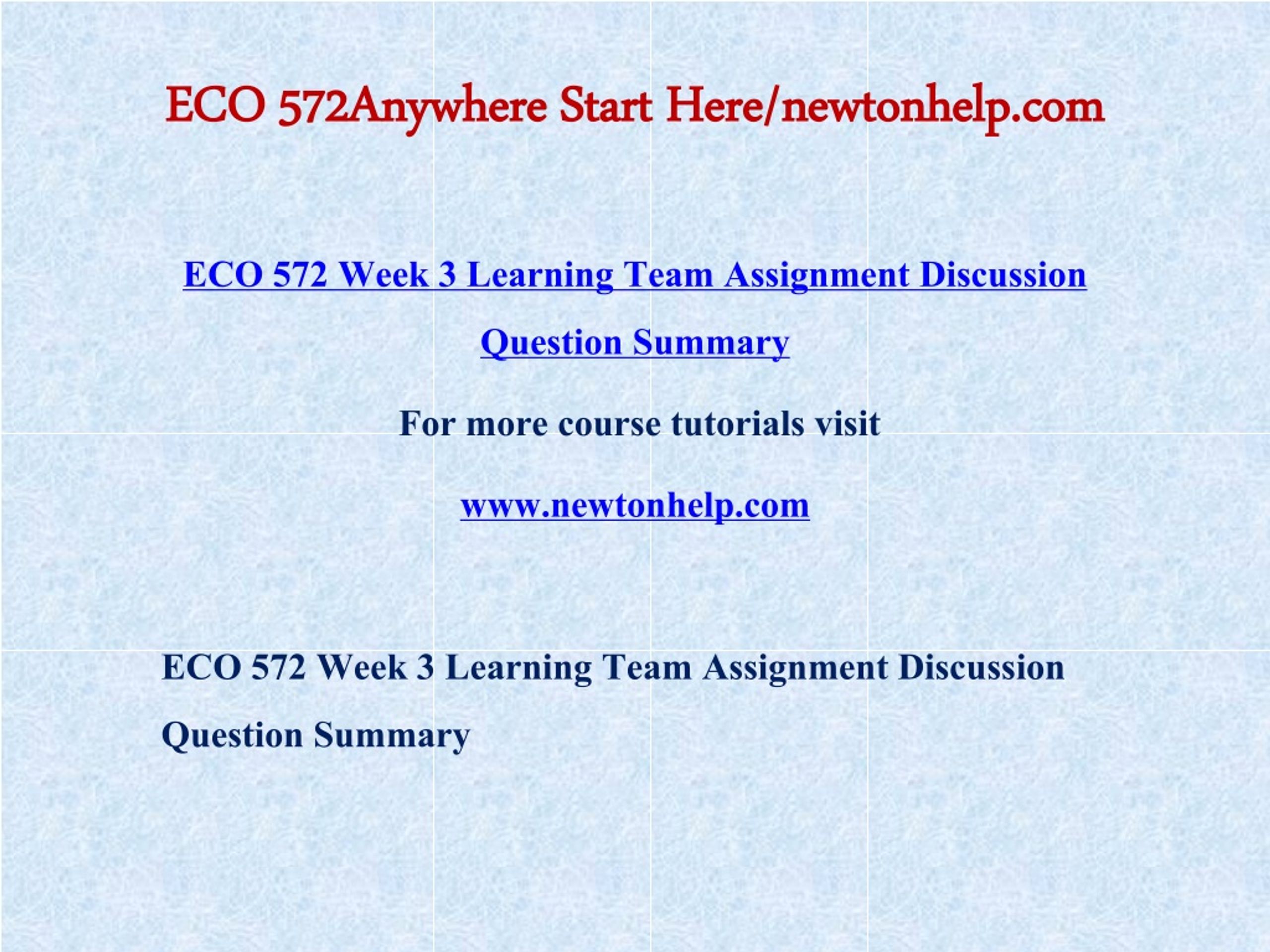 ECO 572Anywhere Start Here/newtonhelp.com

ECO 572 Week 3 Learning Team Assignment Discussion Question Summary

For more course tutorials visit

www.newtonhelp.com

ECO 572 Week 3 Learning Team Assignment Discussion Question Summary